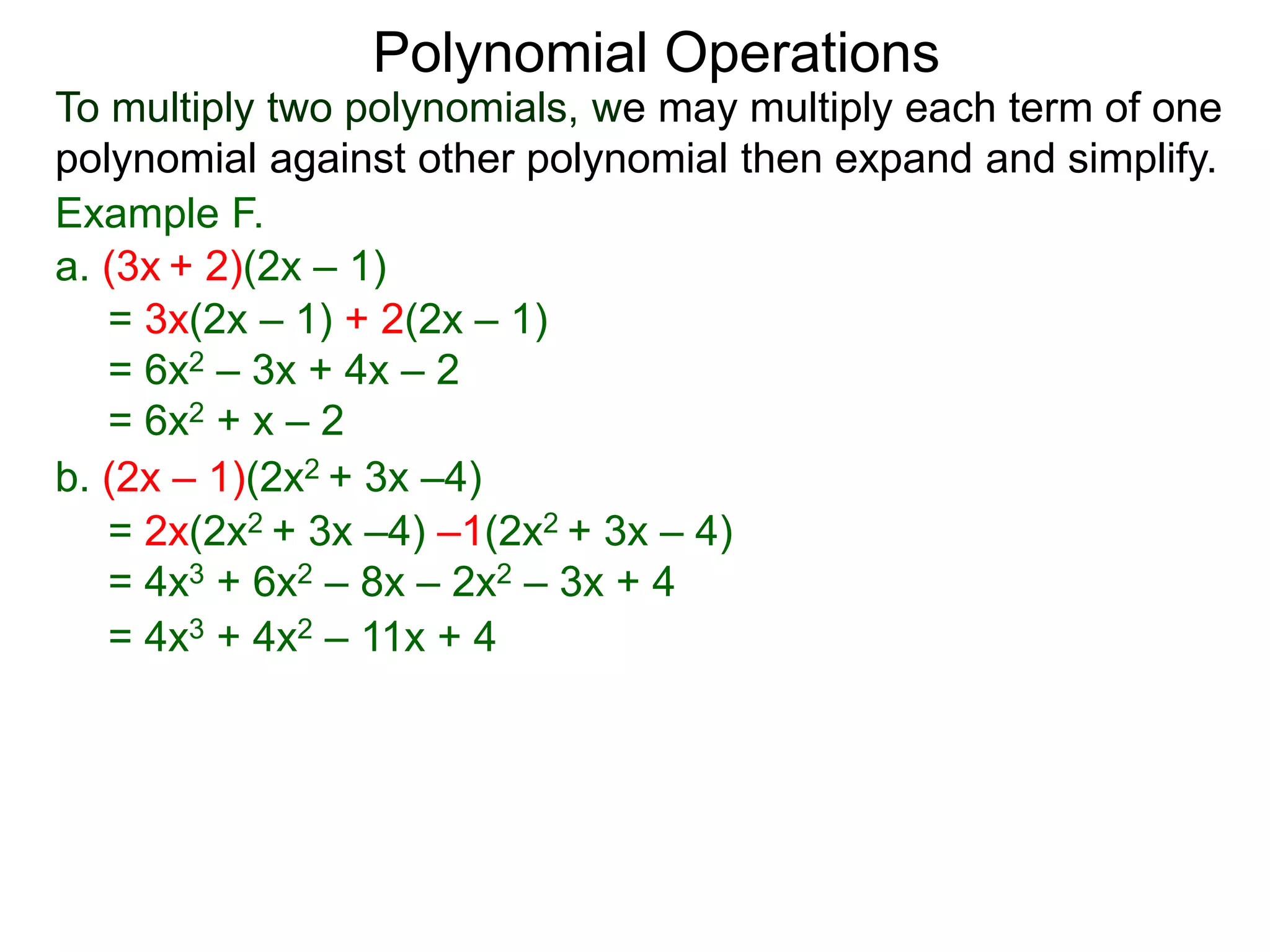 Polynomial Operations

To multiply two polynomials, we may multiply each term of one polynomial against other polynomial then expand and simplify.

Example F.

a. $(3x + 2)(2x – 1)$
$= 3x(2x – 1) + 2(2x – 1)$
$= 6x^2 – 3x + 4x – 2$
$= 6x^2 + x – 2$

b. $(2x – 1)(2x^2 + 3x –4)$
$= 2x(2x^2 + 3x –4) –1(2x^2 + 3x – 4)$
$= 4x^3 + 6x^2 – 8x – 2x^2 – 3x + 4$
$= 4x^3 + 4x^2 – 11x + 4$